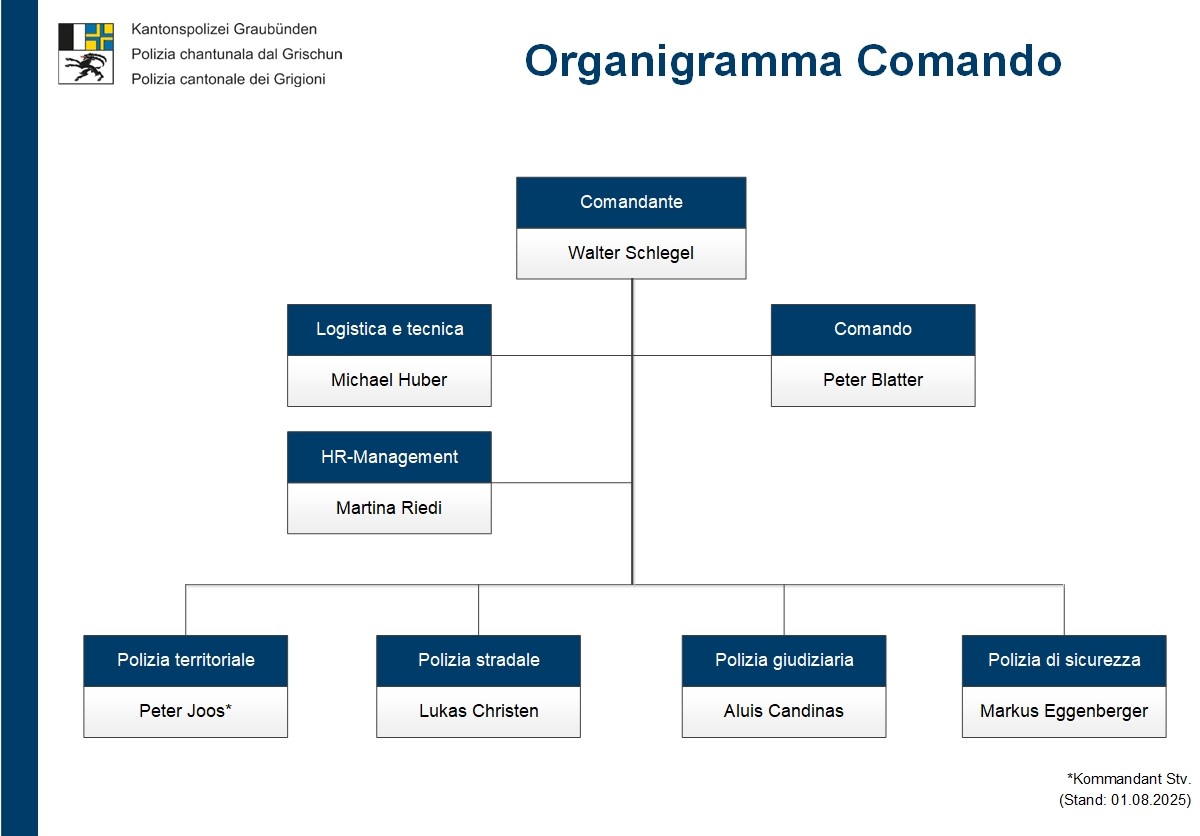 Kantonspolizei Graubünden
Polizia chantunala dal Grischun
Polizia cantonale dei Grigioni

Organigramma Comando

Comandante
Walter Schlegel

Logistica e tecnica
Michael Huber

Comando
Peter Blatter

HR-Management
Martina Riedi

Polizia territoriale
Peter Joos*

Polizia stradale
Lukas Christen

Polizia giudiziaria
Aluis Candinas

Polizia di sicurezza
Markus Eggenberger

*Kommandant Stv.
(Stand: 01.08.2025)